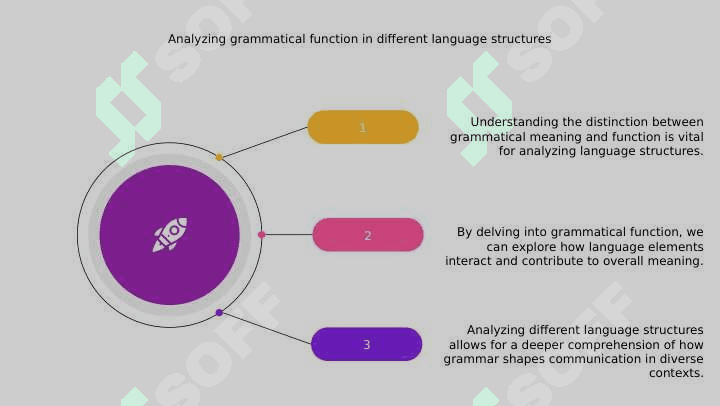 Analyzing grammatical function in different language structures

1

Understanding the distinction between grammatical meaning and function is vital for analyzing language structures.

2

By delving into grammatical function, we can explore how language elements interact and contribute to overall meaning.

3

Analyzing different language structures allows for a deeper comprehension of how grammar shapes communication in diverse contexts.

SOFF
SOFF
SOFF
SOFF